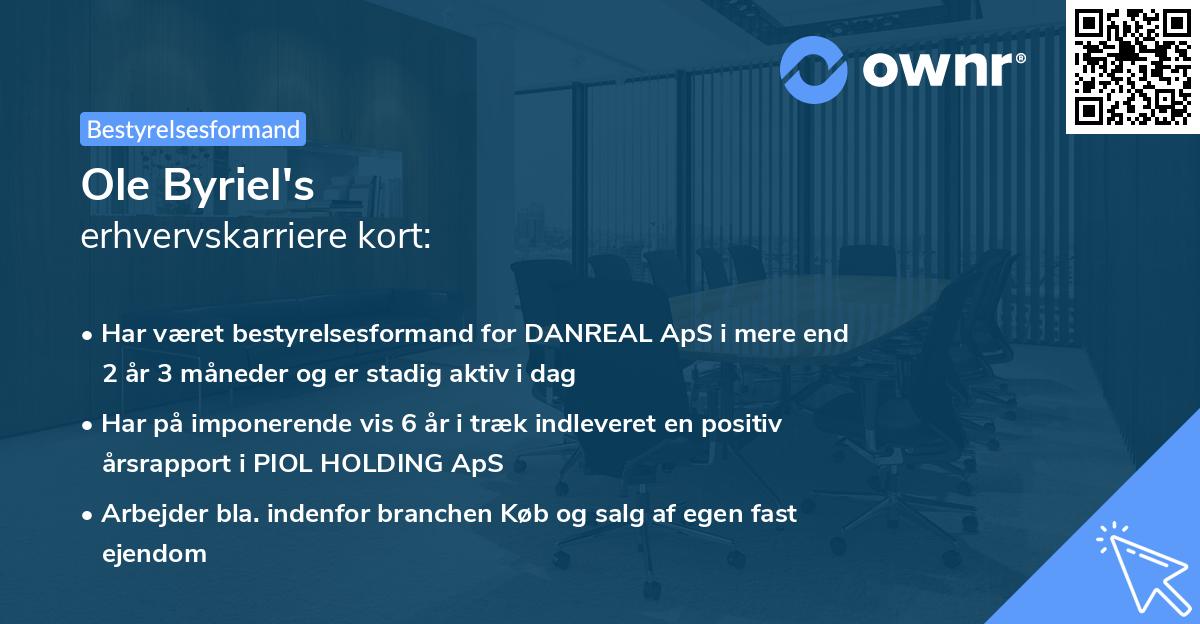 ownr®

Bestyrelsesformand

Ole Byriel's
erhvervskarriere kort:

• Har været bestyrelsesformand for DANREAL ApS i mere end 2 år 3 måneder og er stadig aktiv i dag

• Har på imponerende vis 6 år i træk indleveret en positiv årsrapport i PIOL HOLDING ApS

• Arbejder bla. indenfor branchen Køb og salg af egen fast ejendom